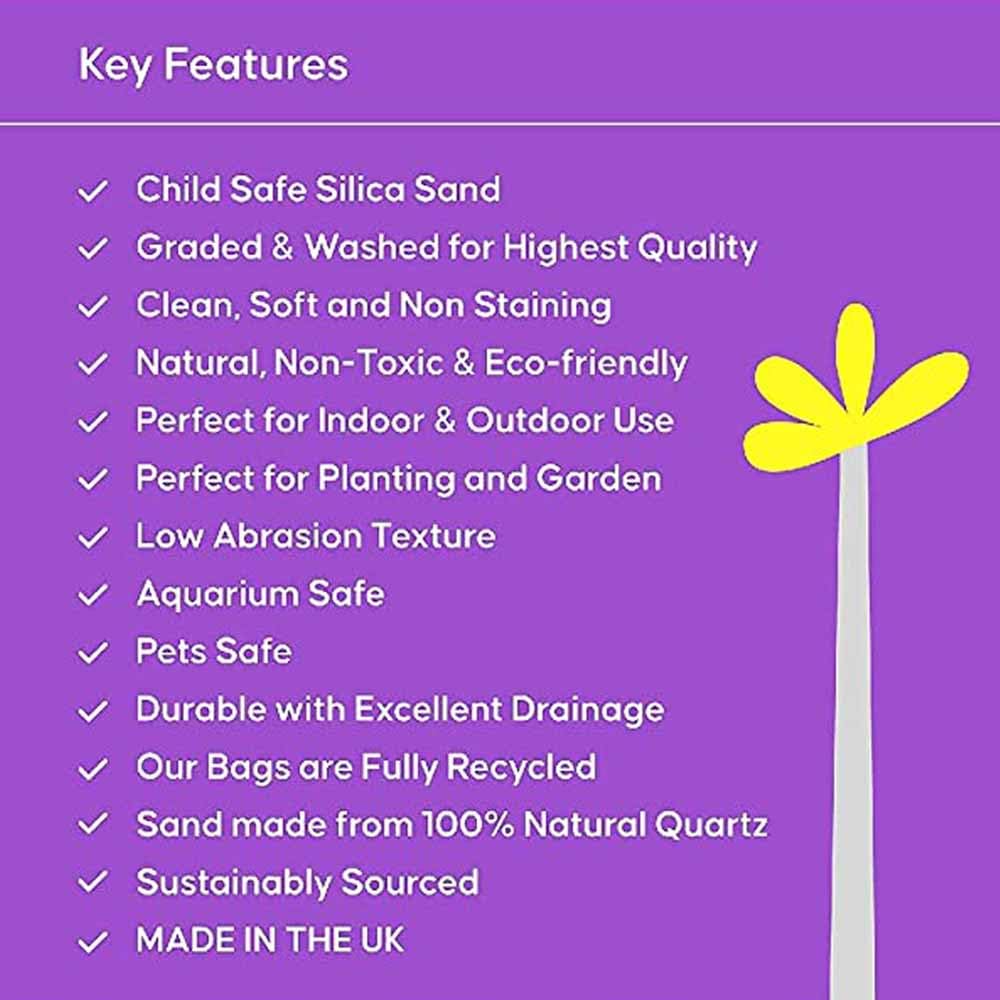 Key Features

✓ Child Safe Silica Sand
✓ Graded & Washed for Highest Quality
✓ Clean, Soft and Non Staining
✓ Natural, Non-Toxic & Eco-friendly
✓ Perfect for Indoor & Outdoor Use
✓ Perfect for Planting and Garden
✓ Low Abrasion Texture
✓ Aquarium Safe
✓ Pets Safe
✓ Durable with Excellent Drainage
✓ Our Bags are Fully Recycled
✓ Sand made from 100% Natural Quartz
✓ Sustainably Sourced
✓ MADE IN THE UK